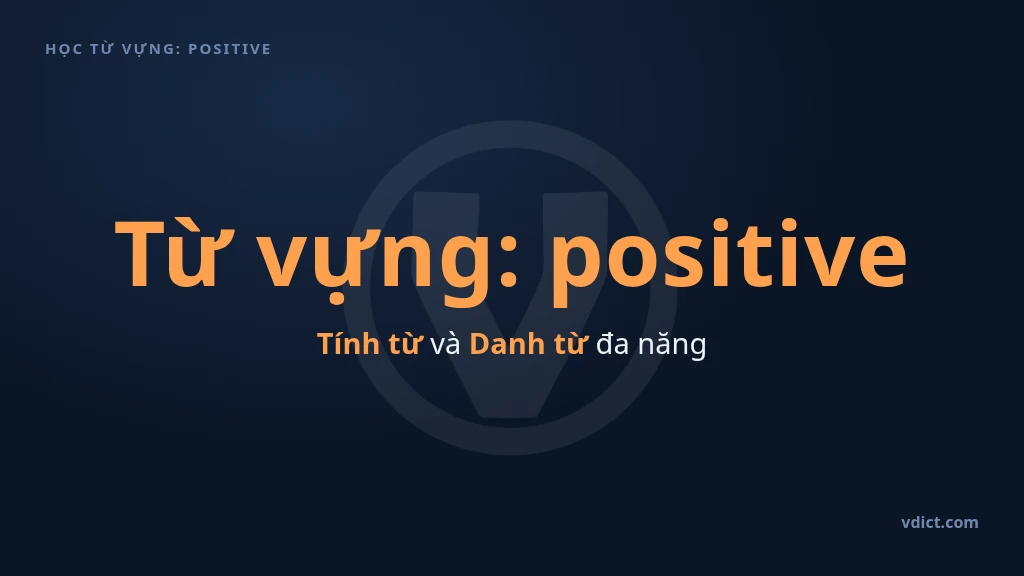 HỌC TỪ VỰNG: POSITIVE

Từ vựng: positive

Tính từ và Danh từ đa năng

vdict.com